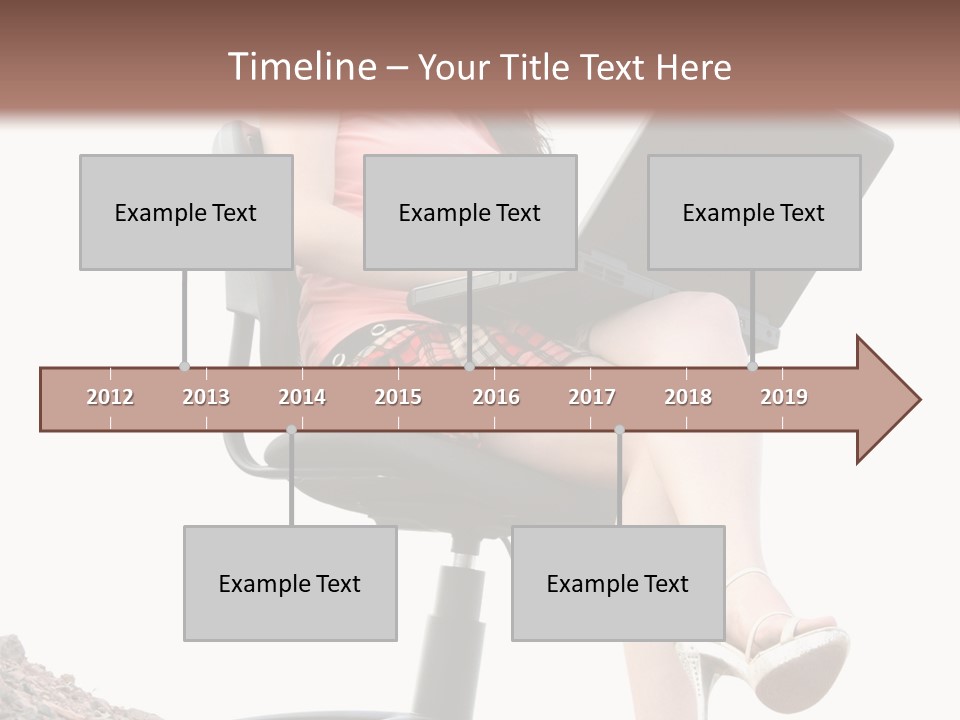 Timeline – Your Title Text Here

Example Text

Example Text

Example Text

2012 2013 2014 2015 2016 2017 2018 2019

Example Text

Example Text